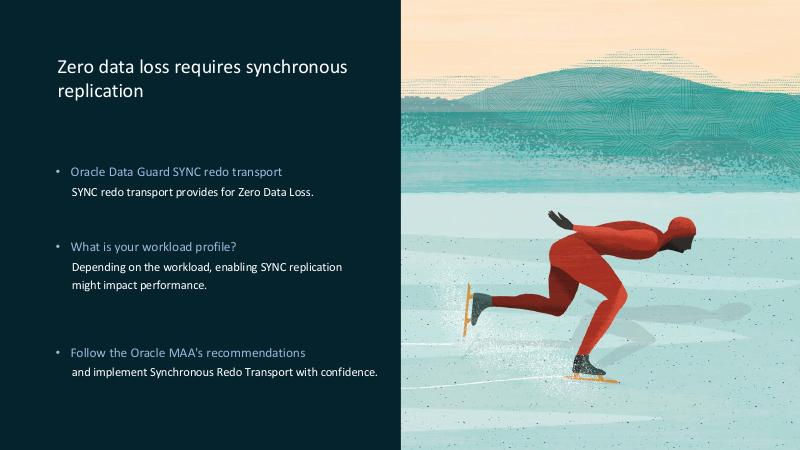 Zero data loss requires synchronous replication

• Oracle Data Guard SYNC redo transport
SYNC redo transport provides for Zero Data Loss.

• What is your workload profile?
Depending on the workload, enabling SYNC replication might impact performance.

• Follow the Oracle MAA's recommendations
and implement Synchronous Redo Transport with confidence.